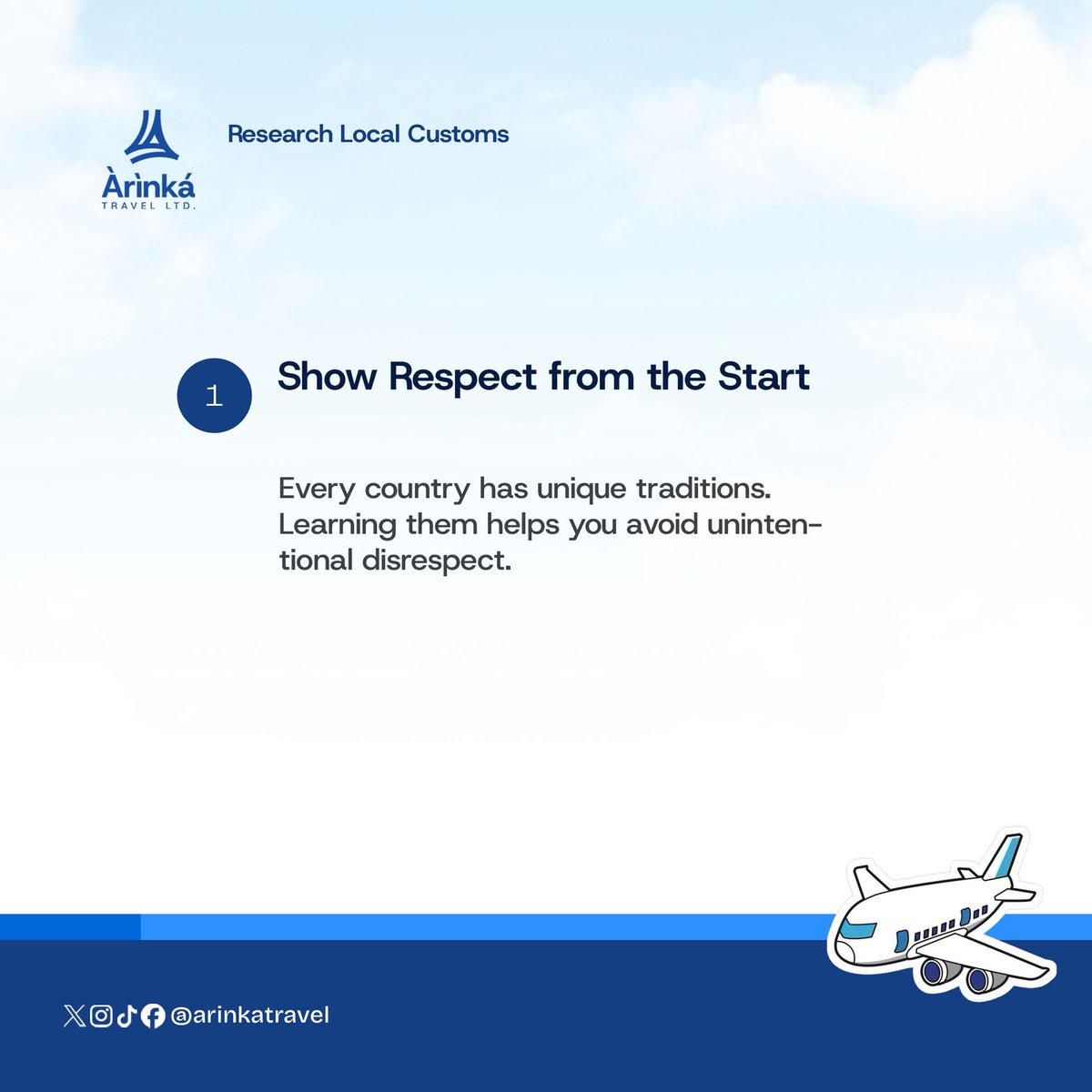 Àrìnká
TRAVEL LTD.

Research Local Customs

1

Show Respect from the Start

Every country has unique traditions. Learning them helps you avoid unintentional disrespect.

@arinkatravel